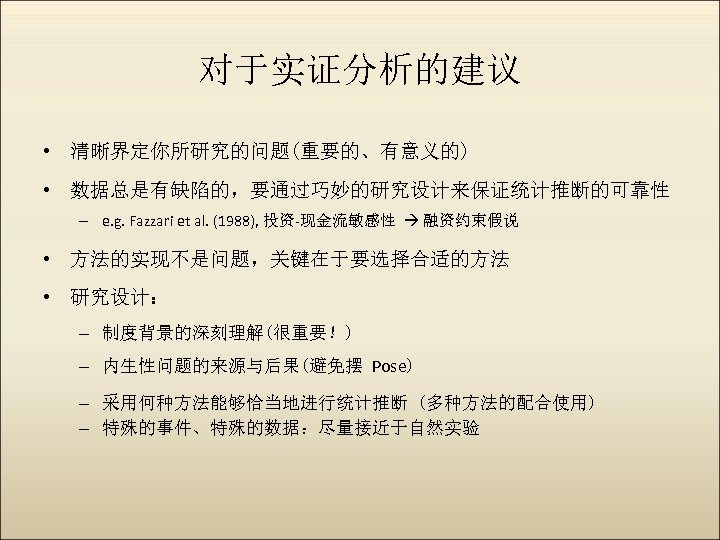 对于实证分析的建议

• 清晰界定你所研究的问题(重要的、有意义的)

• 数据总是有缺陷的，要通过巧妙的研究设计来保证统计推断的可靠性
  – e.g. Fazzari et al. (1988), 投资-现金流敏感性 → 融资约束假说

• 方法的实现不是问题，关键在于要选择合适的方法

• 研究设计：
  – 制度背景的深刻理解(很重要！)
  – 内生性问题的来源与后果(避免摆 Pose)
  – 采用何种方法能够恰当地进行统计推断 (多种方法的配合使用)
  – 特殊的事件、特殊的数据：尽量接近于自然实验